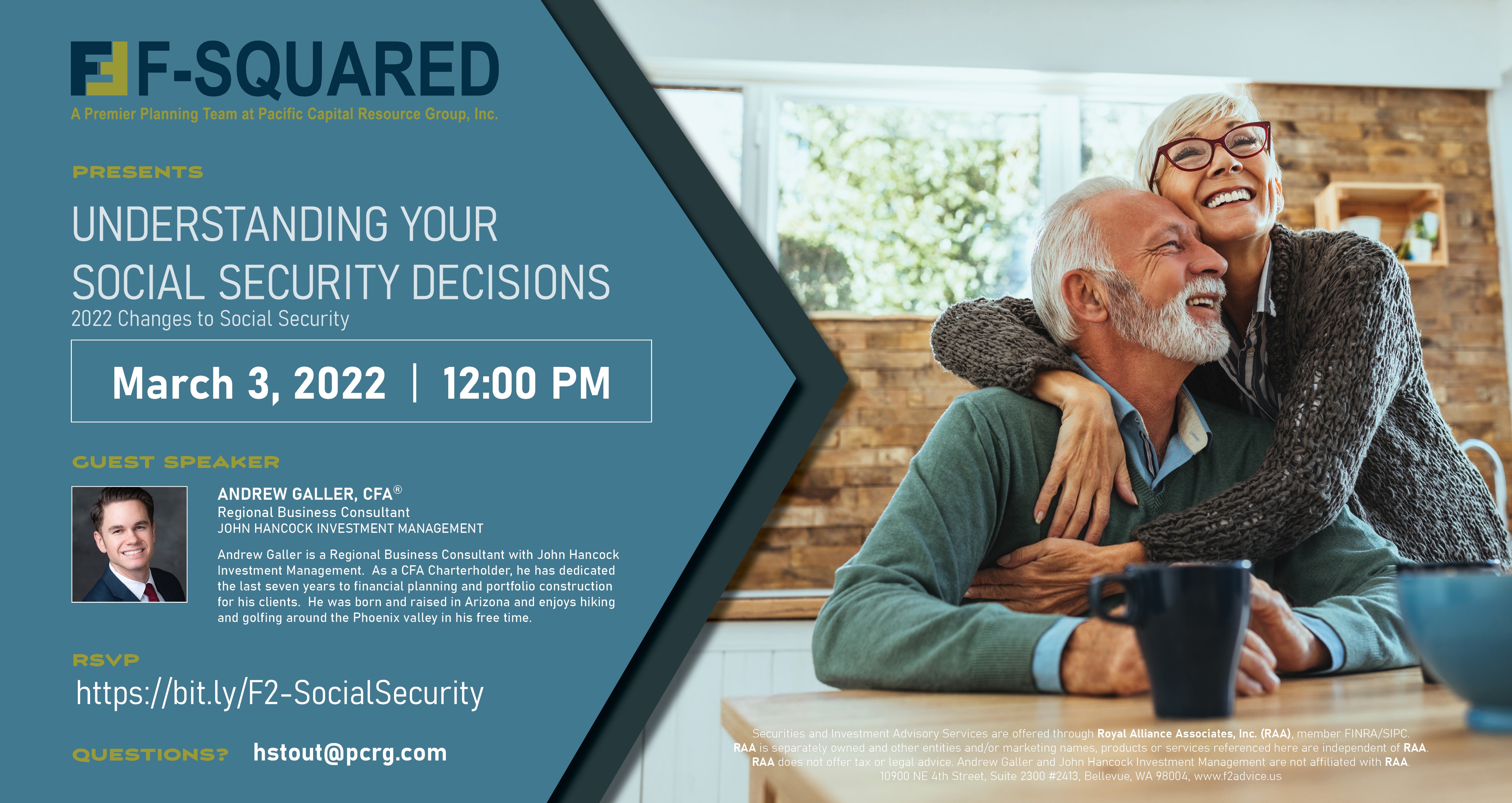 F-SQUARED
A Premier Planning Team at Pacific Capital Resource Group, Inc.

PRESENTS

UNDERSTANDING YOUR SOCIAL SECURITY DECISIONS
2022 Changes to Social Security

March 3, 2022 | 12:00 PM

GUEST SPEAKER

ANDREW GALLER, CFA®
Regional Business Consultant
JOHN HANCOCK INVESTMENT MANAGEMENT

Andrew Galler is a Regional Business Consultant with John Hancock Investment Management. As a CFA Charterholder, he has dedicated the last seven years to financial planning and portfolio construction for his clients. He was born and raised in Arizona and enjoys hiking and golfing around the Phoenix valley in his free time.

RSVP
https://bit.ly/F2-SocialSecurity

QUESTIONS? hstout@pcrg.com

Securities and Investment Advisory Services are offered through Royal Alliance Associates, Inc. (RAA), member FINRA/SIPC. RAA is separately owned and other entities and/or marketing names, products or services referenced here are independent of RAA. RAA does not offer tax or legal advice. Andrew Galler and John Hancock Investment Management are not affiliated with RAA. 10900 NE 4th Street, Suite 2300 #2413, Bellevue, WA 98004, www.f2advice.us